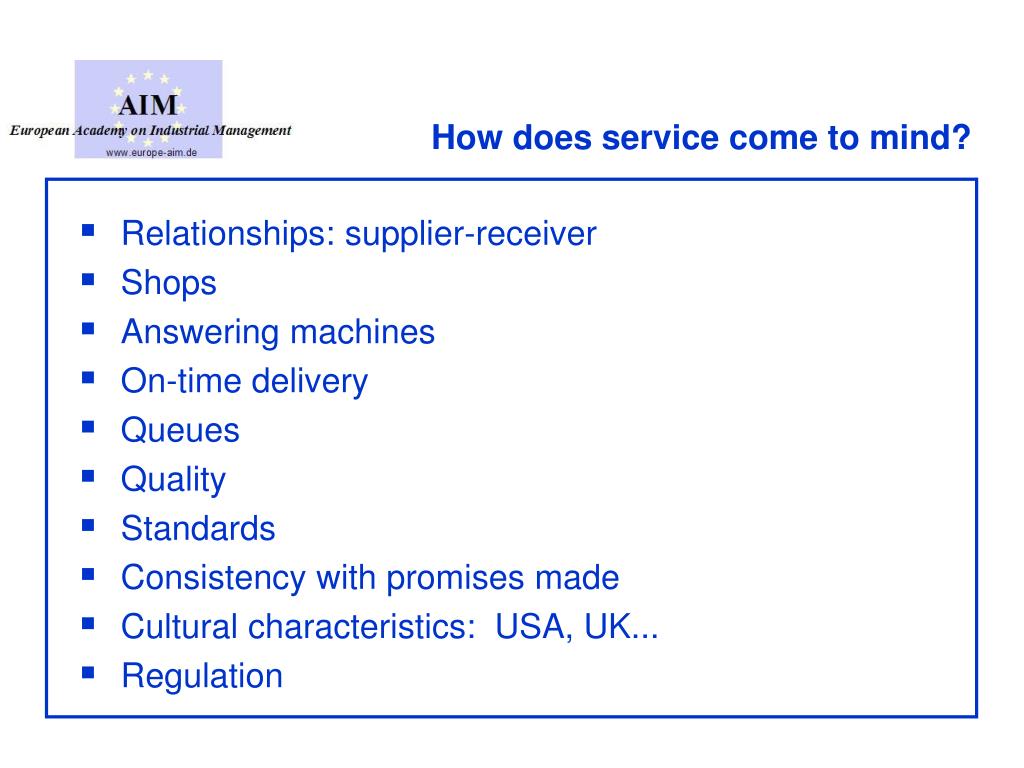 AIM
European Academy on Industrial Management
www.europe-aim.de

How does service come to mind?

- Relationships: supplier-receiver
- Shops
- Answering machines
- On-time delivery
- Queues
- Quality
- Standards
- Consistency with promises made
- Cultural characteristics: USA, UK...
- Regulation